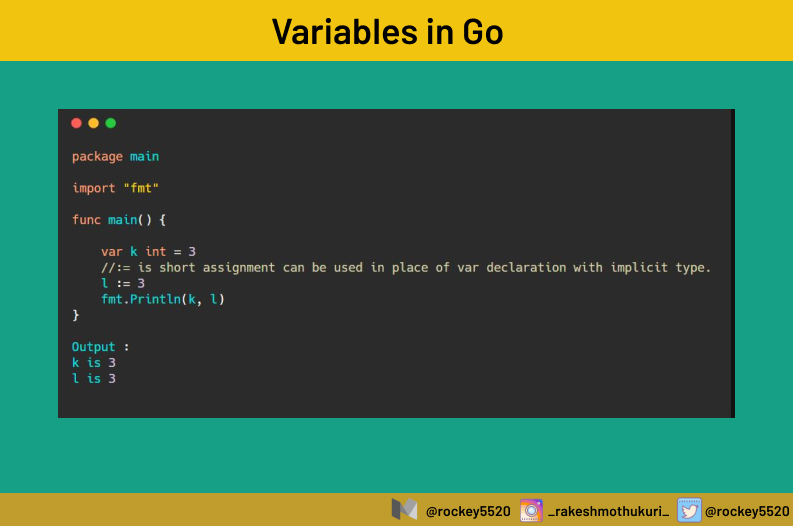 Variables in Go

package main

import "fmt"

func main() {

    var k int = 3
    //:= is short assignment can be used in place of var declaration with implicit type.
    l := 3
    fmt.Println(k, l)
}

Output :
k is 3
l is 3

@rockey5520 _rakeshmothukuri_ @rockey5520